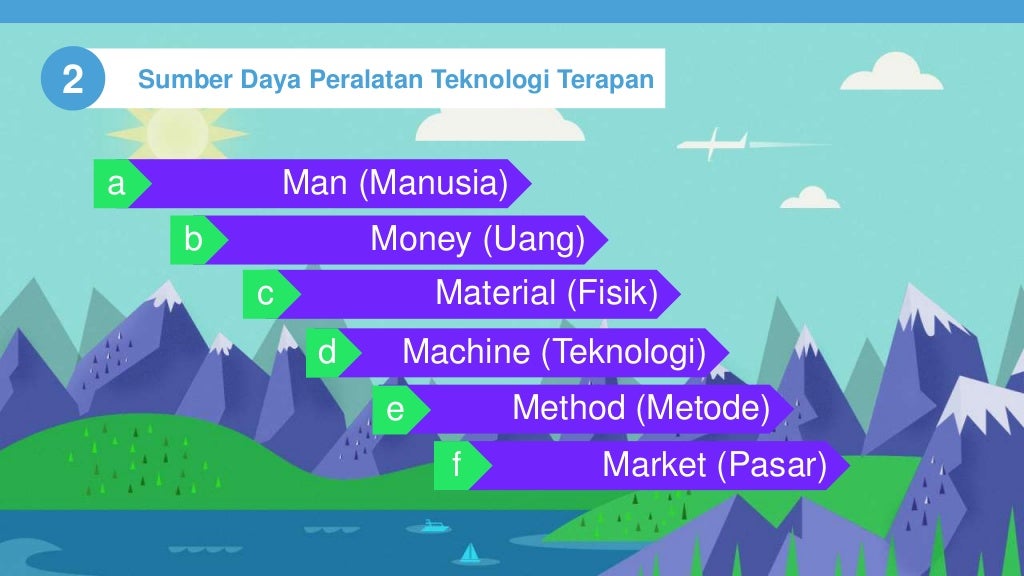 2 Sumber Daya Peralatan Teknologi Terapan

a Man (Manusia)

b Money (Uang)

c Material (Fisik)

d Machine (Teknologi)

e Method (Metode)

f Market (Pasar)